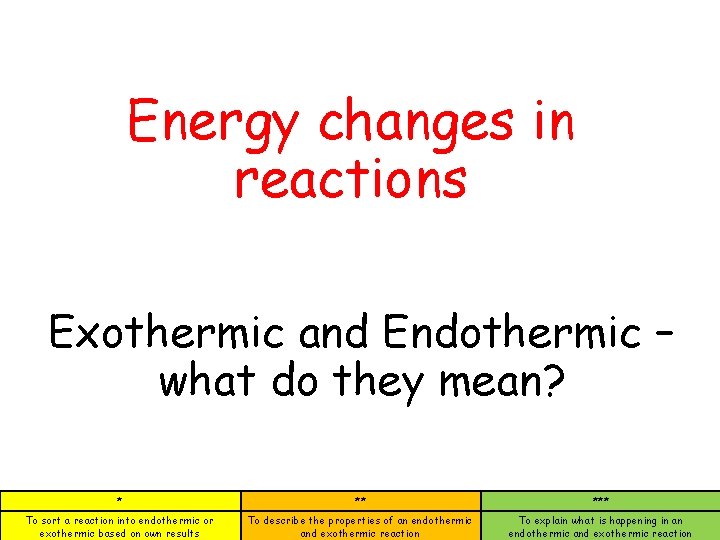 Energy changes in reactions

Exothermic and Endothermic – what do they mean?

| * | ** | *** |
|---|---|---|
| To sort a reaction into endothermic or exothermic based on own results | To describe the properties of an endothermic and exothermic reaction | To explain what is happening in an endothermic and exothermic reaction |